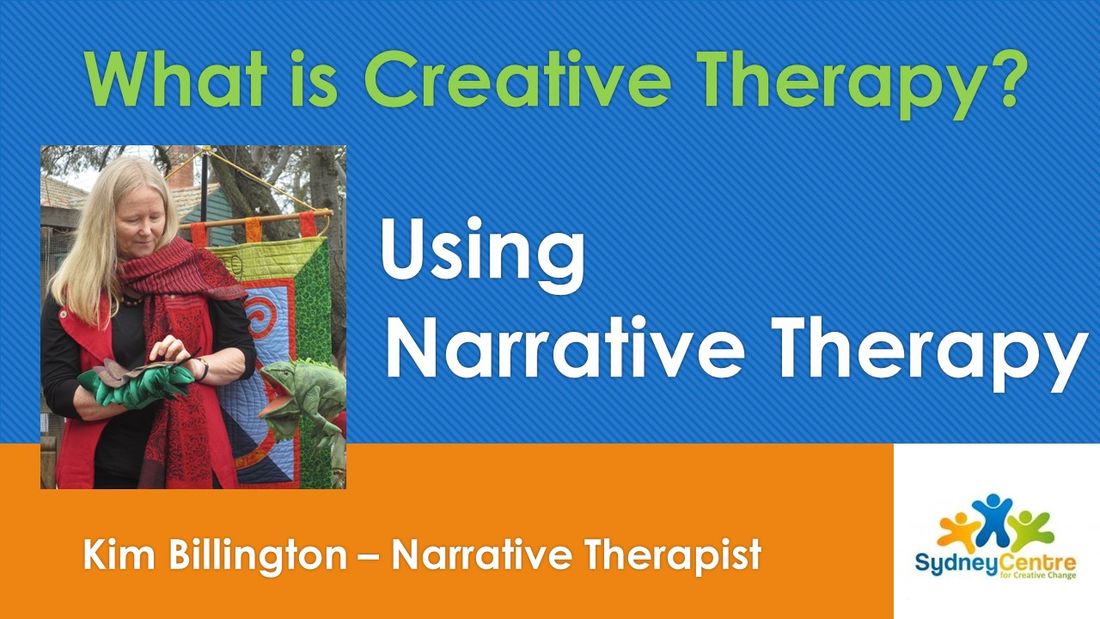 What is Creative Therapy?

Using Narrative Therapy

Kim Billington – Narrative Therapist

SydneyCentre for Creative Change